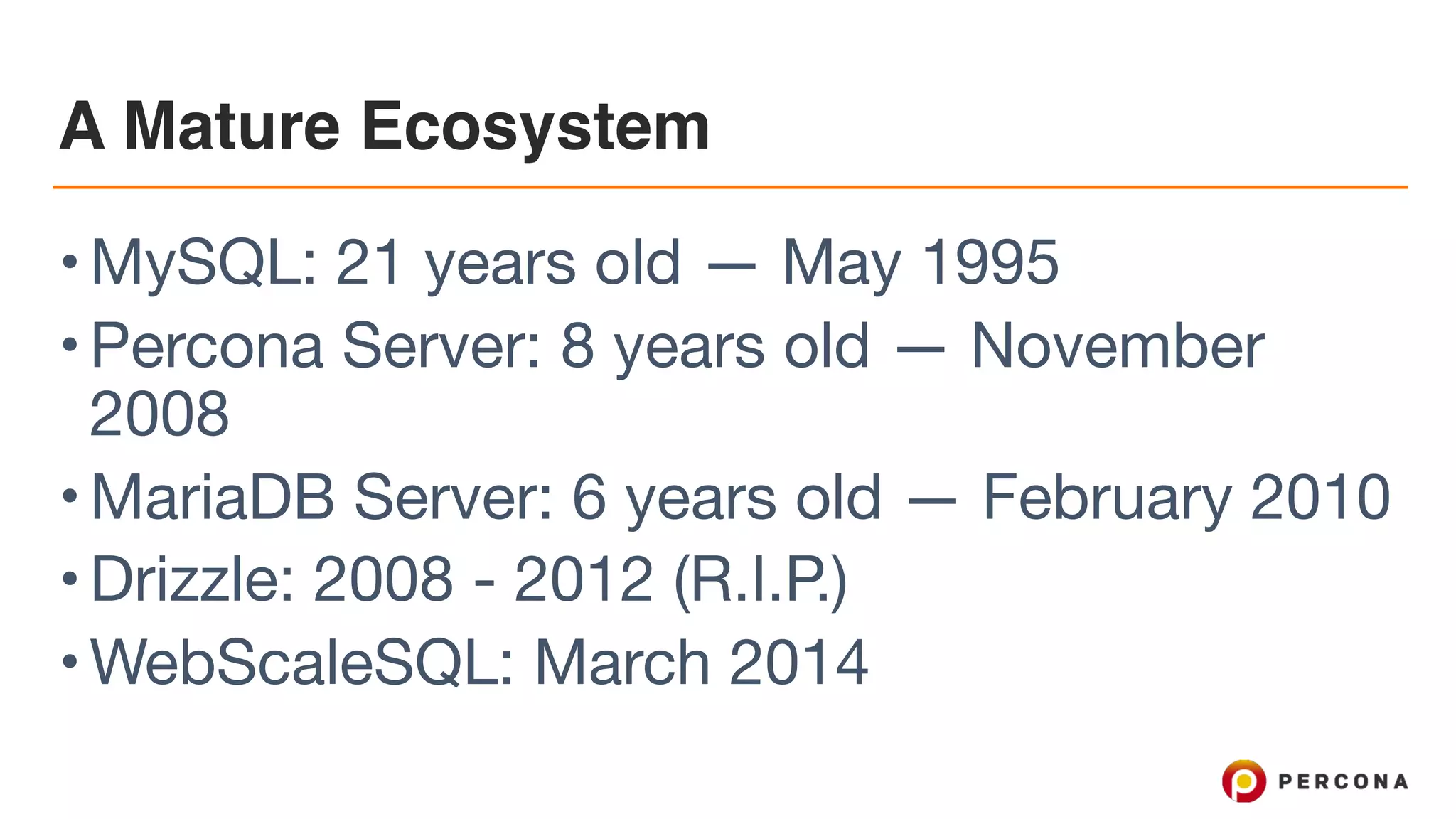 A Mature Ecosystem

• MySQL: 21 years old — May 1995
• Percona Server: 8 years old — November 2008
• MariaDB Server: 6 years old — February 2010
• Drizzle: 2008 - 2012 (R.I.P.)
• WebScaleSQL: March 2014

PERCONA